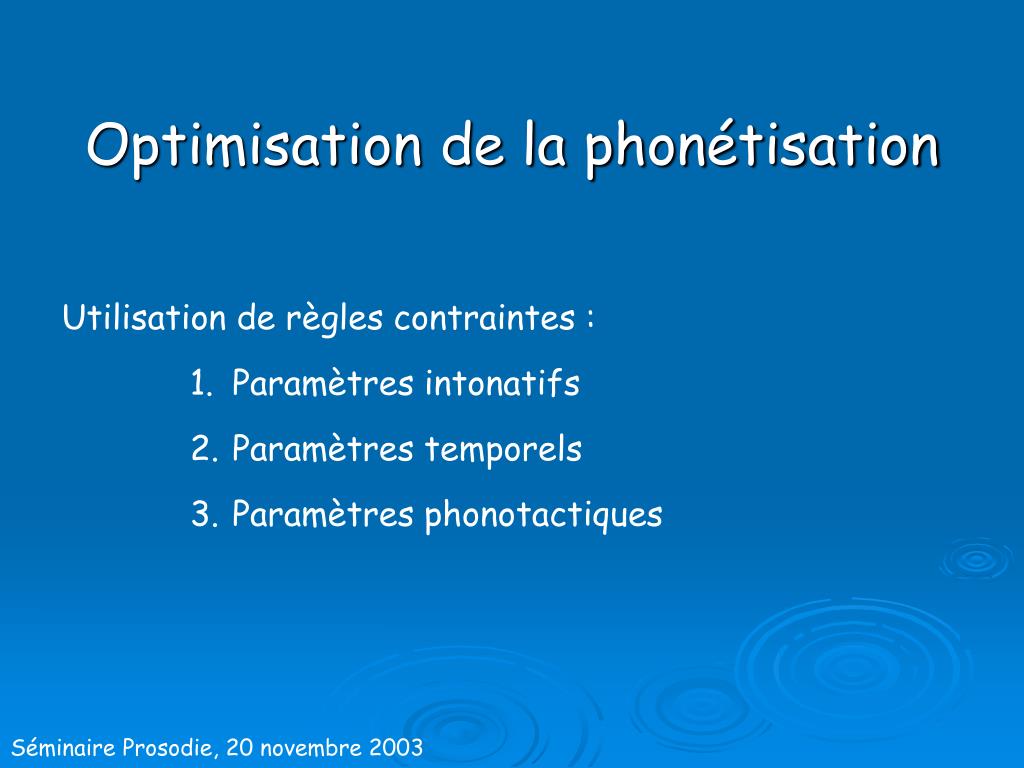 Optimisation de la phonétisation

Utilisation de règles contraintes :

1. Paramètres intonatifs
2. Paramètres temporels
3. Paramètres phonotactiques

Séminaire Prosodie, 20 novembre 2003